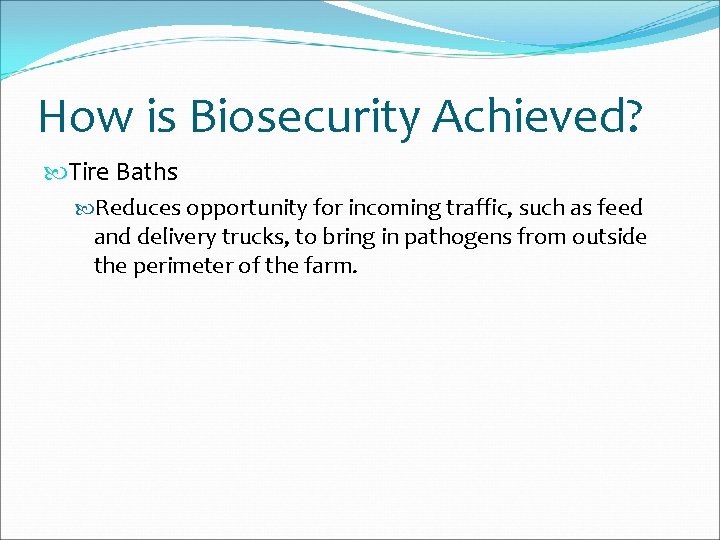 How is Biosecurity Achieved?

Tire Baths

Reduces opportunity for incoming traffic, such as feed and delivery trucks, to bring in pathogens from outside the perimeter of the farm.